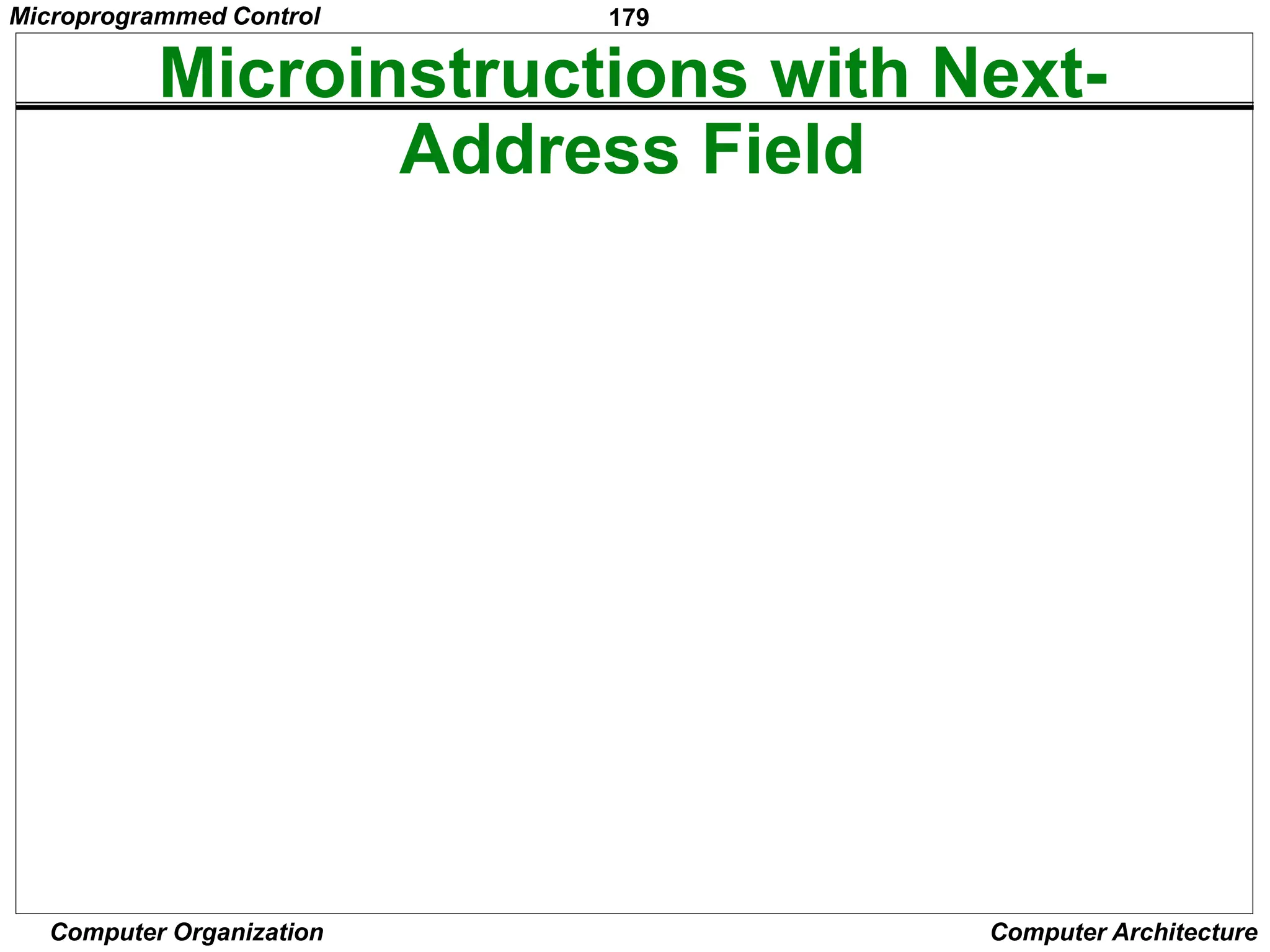 Microprogrammed Control

179

Microinstructions with Next-Address Field

Computer Organization

Computer Architecture